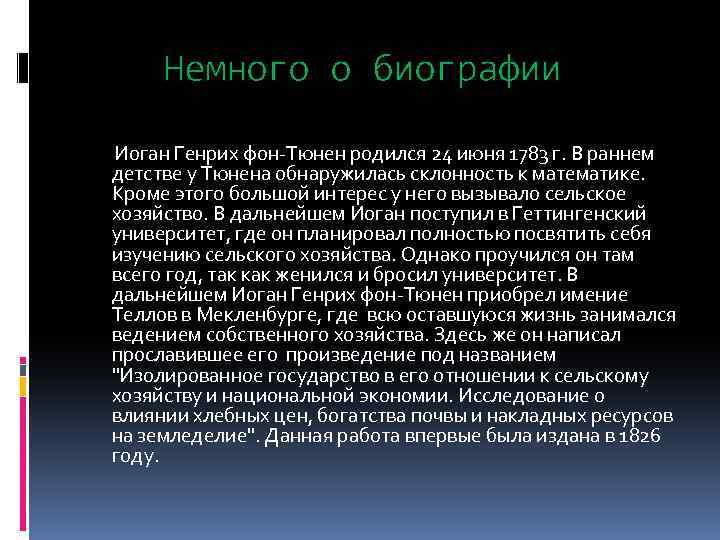 Немного о биографии

Иоган Генрих фон-Тюнен родился 24 июня 1783 г. В раннем детстве у Тюнена обнаружилась склонность к математике. Кроме этого большой интерес у него вызывало сельское хозяйство. В дальнейшем Иоган поступил в Геттингенский университет, где он планировал полностью посвятить себя изучению сельского хозяйства. Однако проучился он там всего год, так как женился и бросил университет. В дальнейшем Иоган Генрих фон-Тюнен приобрел имение Теллов в Мекленбурге, где всю оставшуюся жизнь занимался ведением собственного хозяйства. Здесь же он написал прославившее его произведение под названием "Изолированное государство в его отношении к сельскому хозяйству и национальной экономии. Исследование о влиянии хлебных цен, богатства почвы и накладных ресурсов на земледелие". Данная работа впервые была издана в 1826 году.